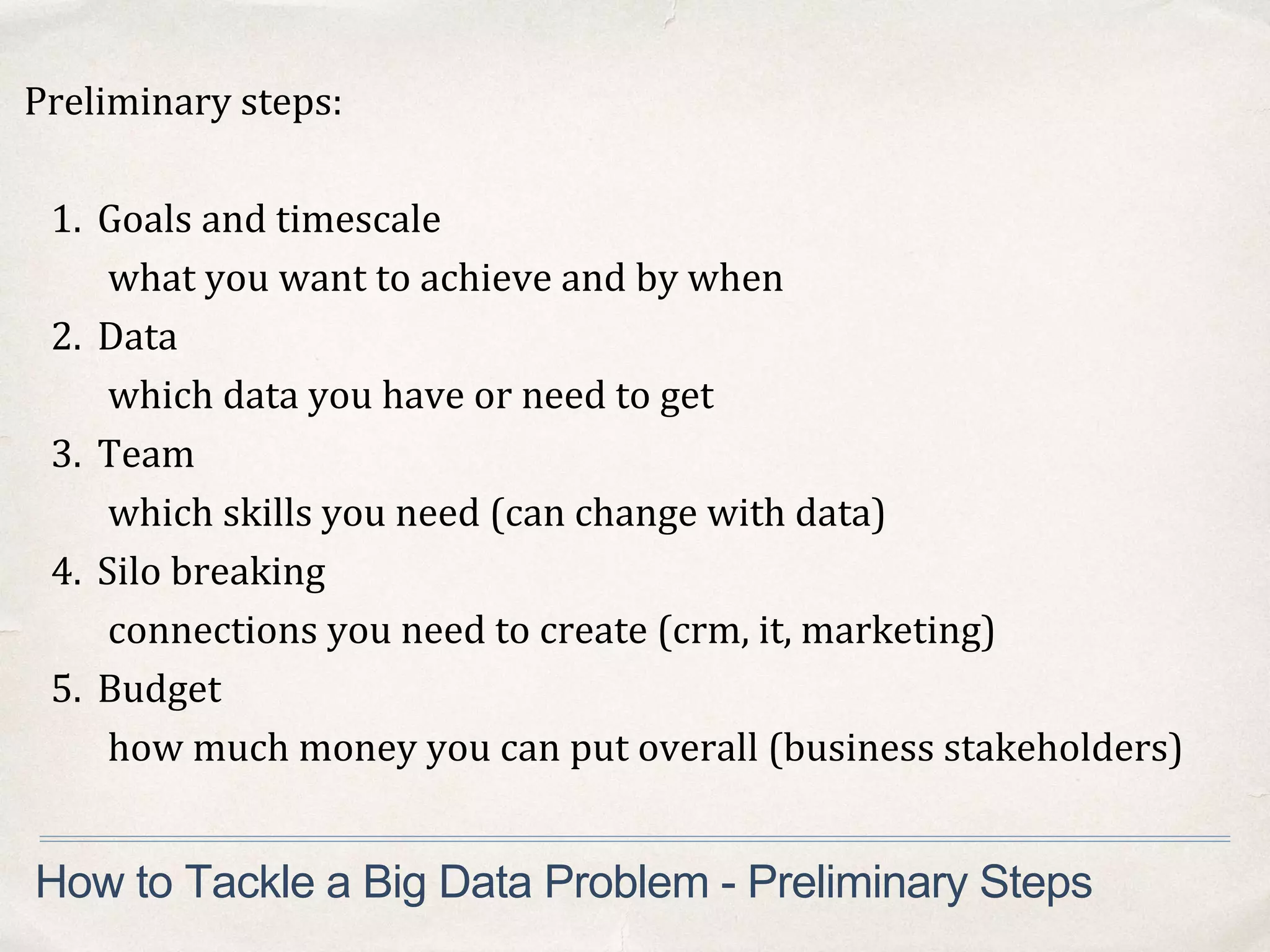 Preliminary steps:

1. Goals and timescale
what you want to achieve and by when
2. Data
which data you have or need to get
3. Team
which skills you need (can change with data)
4. Silo breaking
connections you need to create (crm, it, marketing)
5. Budget
how much money you can put overall (business stakeholders)

How to Tackle a Big Data Problem - Preliminary Steps